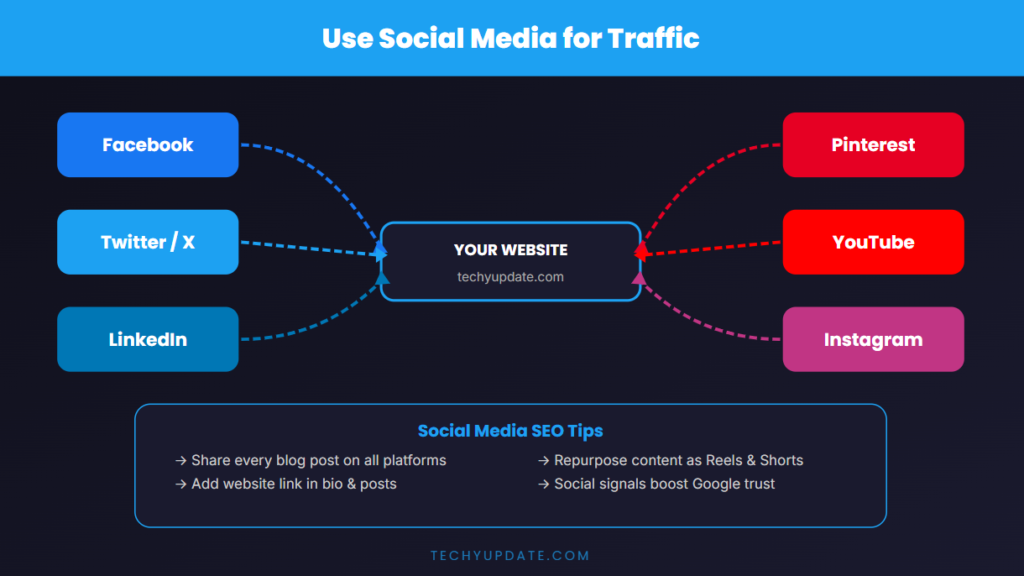 Use Social Media for Traffic

Facebook

Twitter / X

LinkedIn

YOUR WEBSITE
techyupdate.com

Pinterest

YouTube

Instagram

Social Media SEO Tips

→ Share every blog post on all platforms
→ Add website link in bio & posts

→ Repurpose content as Reels & Shorts
→ Social signals boost Google trust

TECHYUPDATE.COM